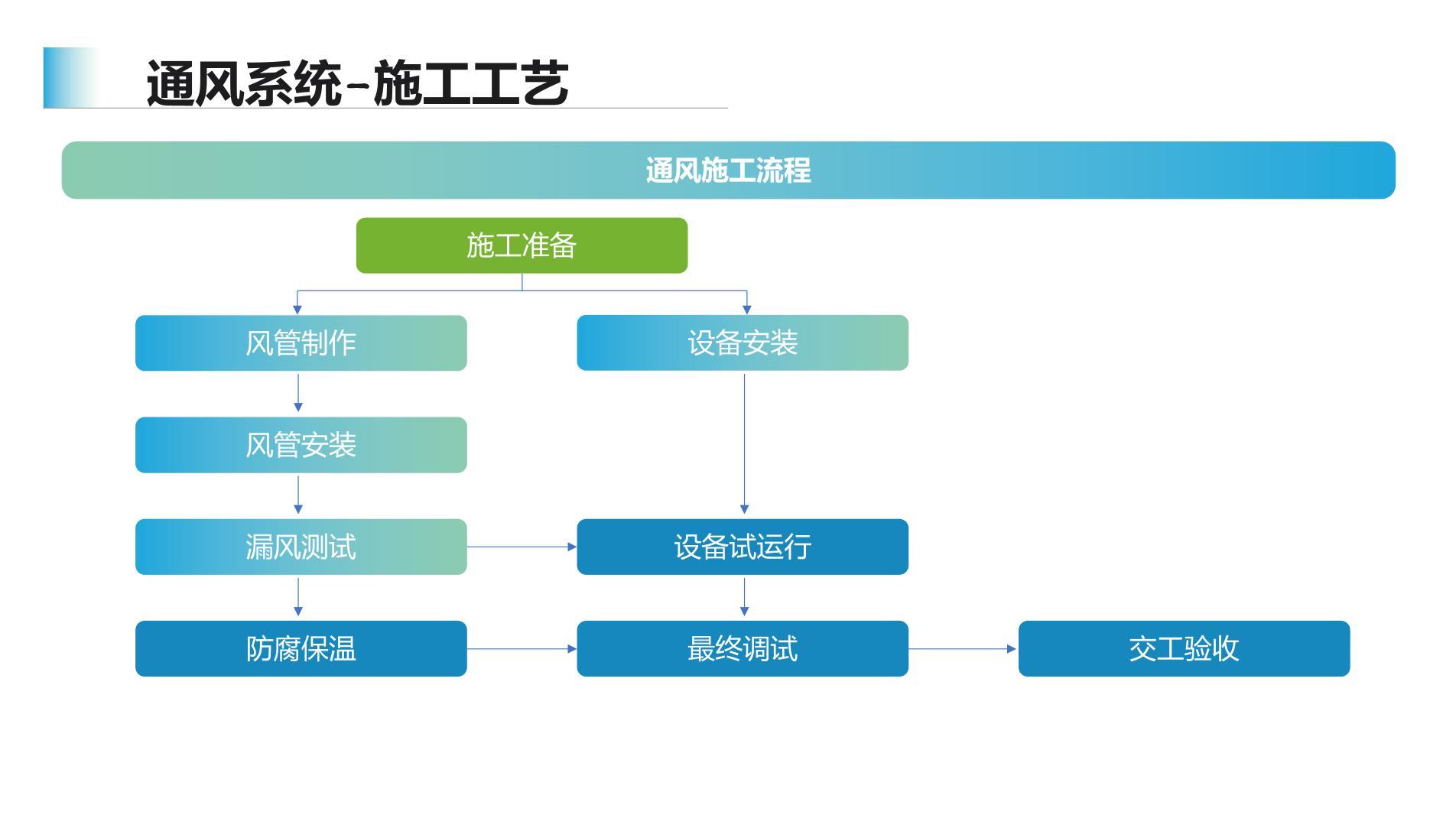 通风系统-施工工艺

通风施工流程

施工准备

风管制作

设备安装

风管安装

漏风测试

设备试运行

防腐保温

最终调试

交工验收